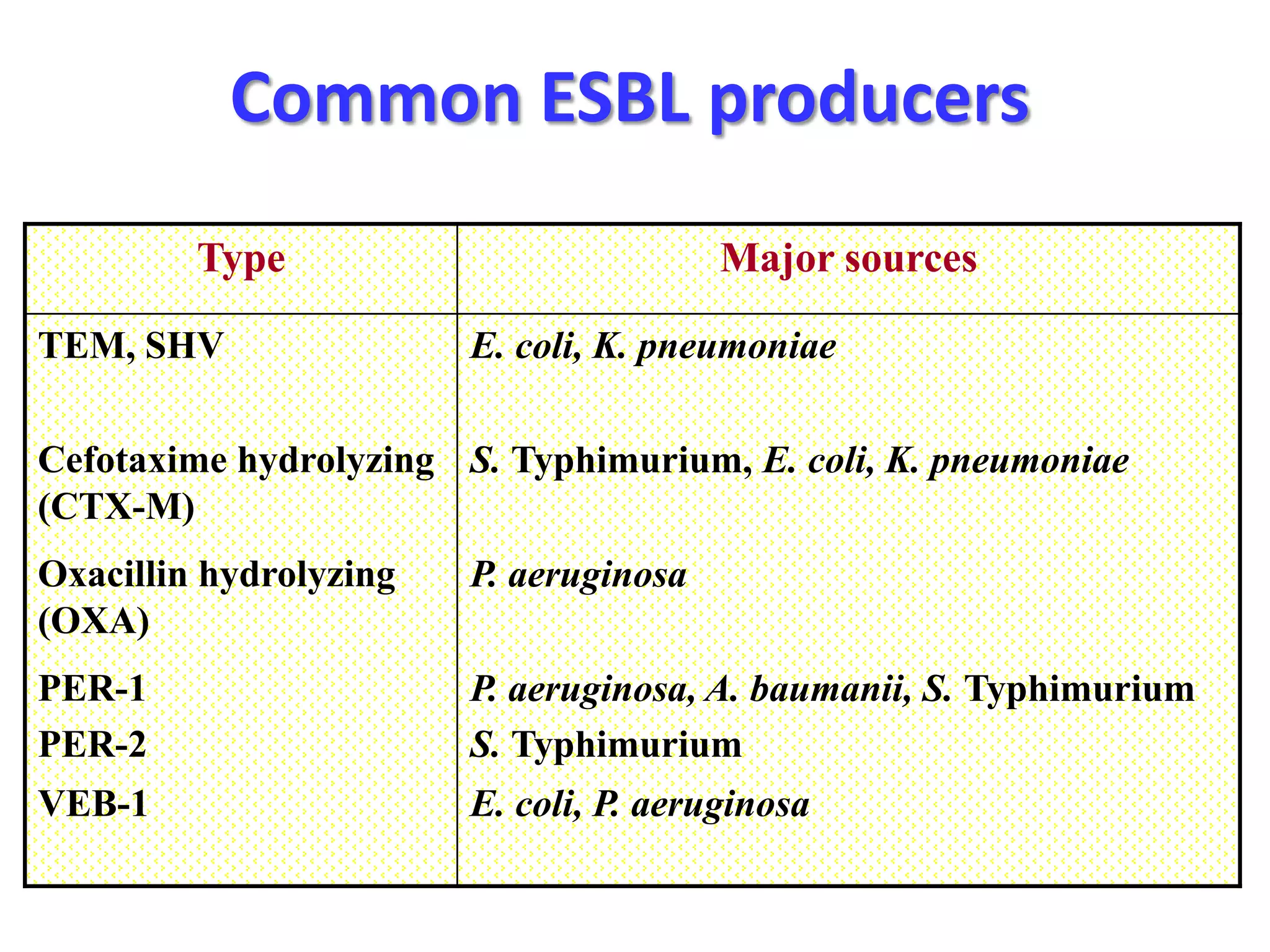 Common ESBL producers

| Type | Major sources |
|---|---|
| TEM, SHV | E. coli, K. pneumoniae |
| Cefotaxime hydrolyzing (CTX-M) | S. Typhimurium, E. coli, K. pneumoniae |
| Oxacillin hydrolyzing (OXA) | P. aeruginosa |
| PER-1 | P. aeruginosa, A. baumanii, S. Typhimurium |
| PER-2 | S. Typhimurium |
| VEB-1 | E. coli, P. aeruginosa |